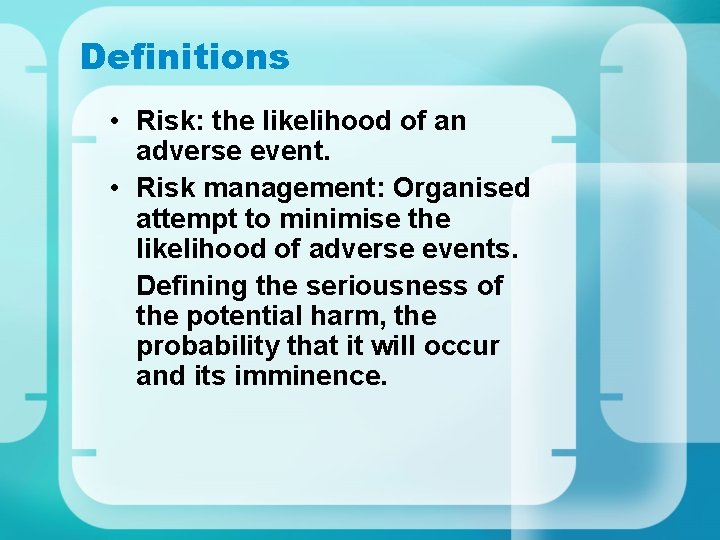 Definitions

• Risk: the likelihood of an adverse event.

• Risk management: Organised attempt to minimise the likelihood of adverse events.

Defining the seriousness of the potential harm, the probability that it will occur and its imminence.